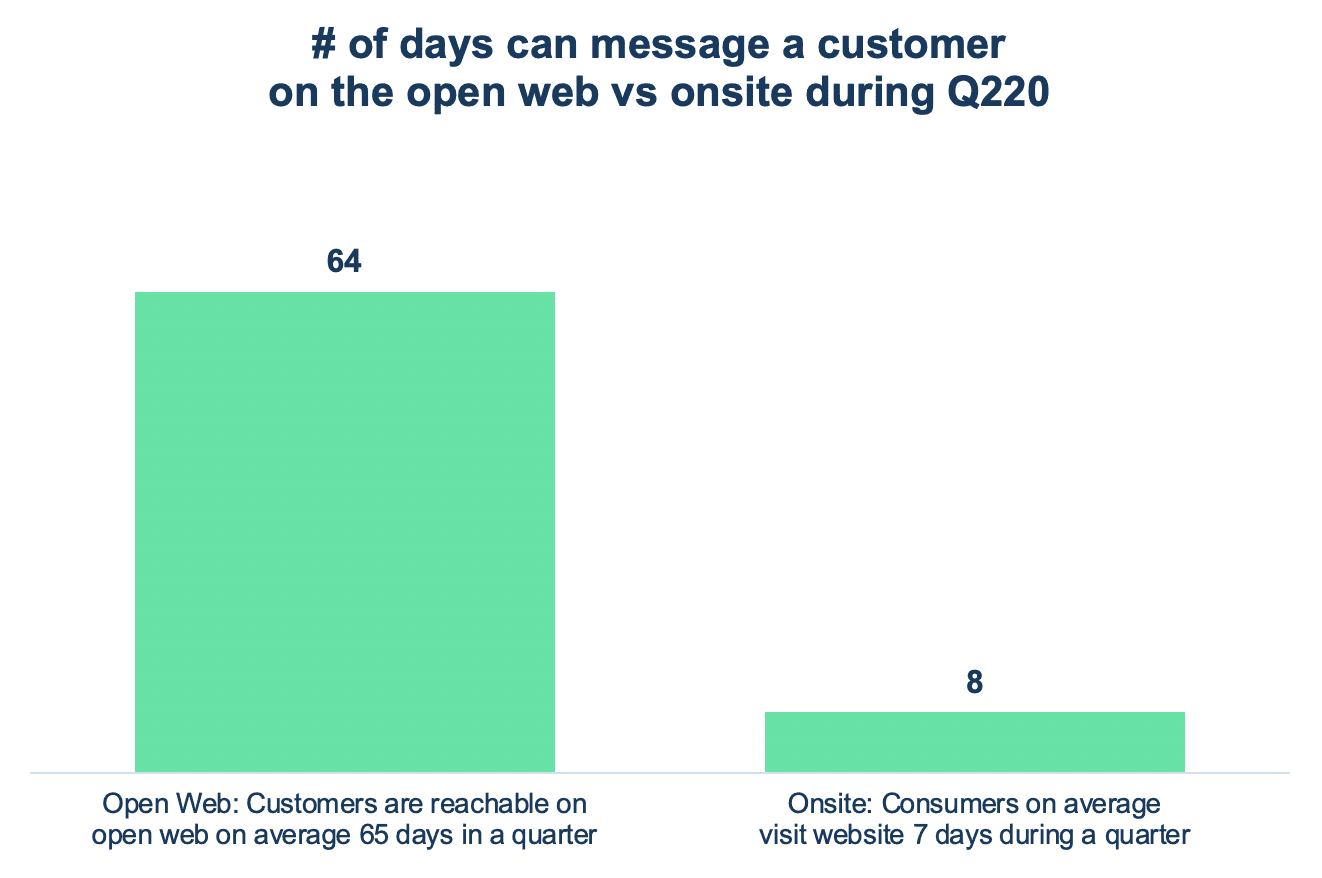 # of days can message a customer on the open web vs onsite during Q220

64

8

Open Web: Customers are reachable on open web on average 65 days in a quarter

Onsite: Consumers on average visit website 7 days during a quarter